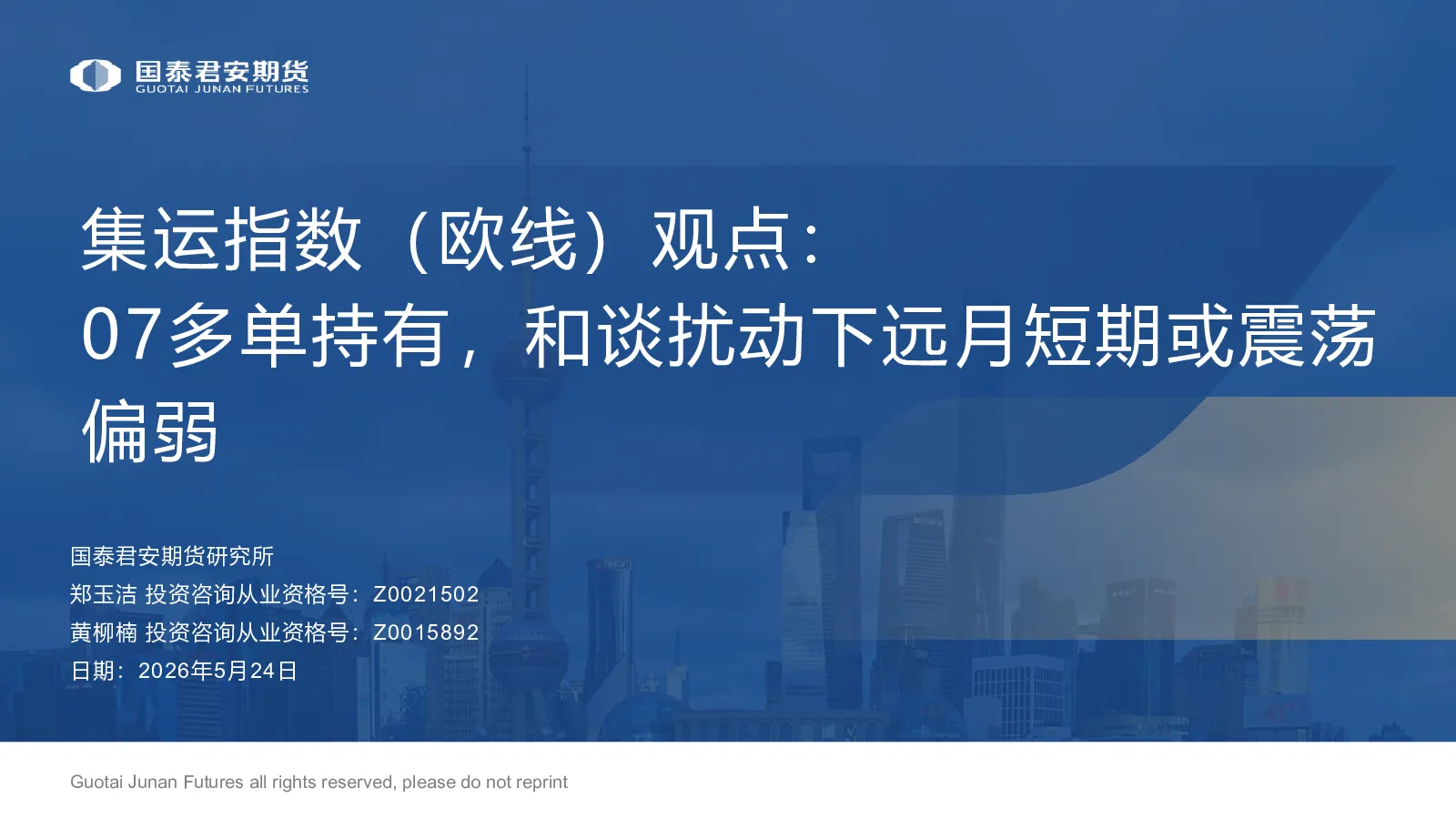 国泰君安期货
GUOTAI JUNAN FUTURES

集运指数（欧线）观点：
07多单持有，和谈扰动下远月短期或震荡偏弱

国泰君安期货研究所
郑玉洁 投资咨询从业资格号：Z0021502
黄柳楠 投资咨询从业资格号：Z0015892
日期：2026年5月24日

Guotai Junan Futures all rights reserved, please do not reprint